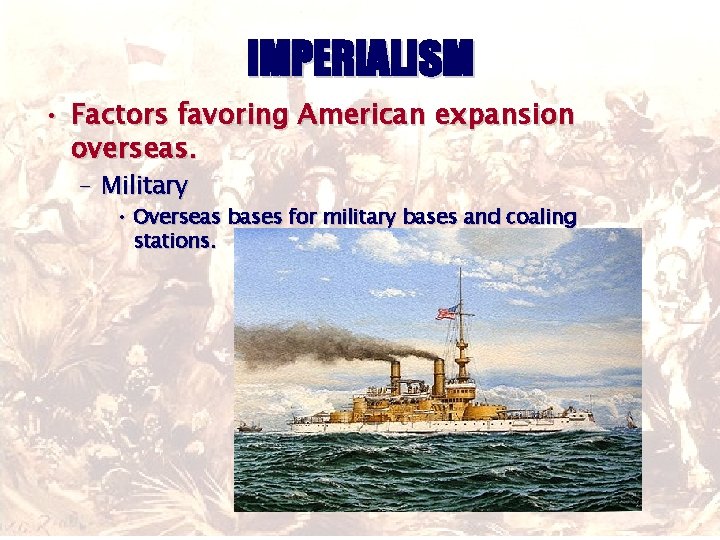 IMPERIALISM

• Factors favoring American expansion overseas.

– Military

• Overseas bases for military bases and coaling stations.